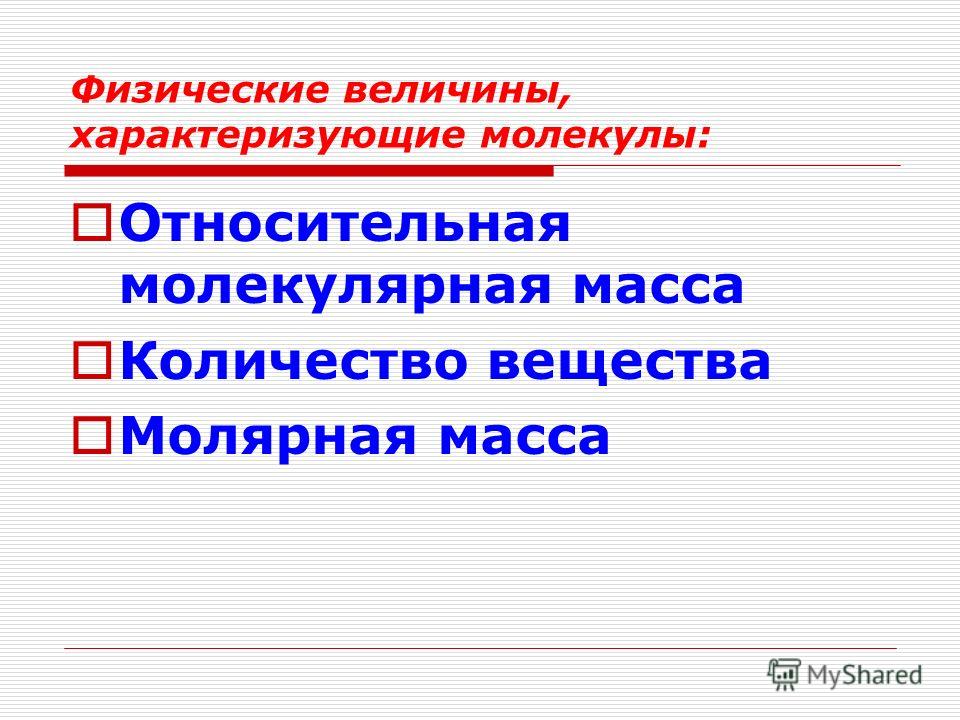 Физические величины, характеризующие молекулы:

Относительная молекулярная масса

Количество вещества

Молярная масса

MyShared